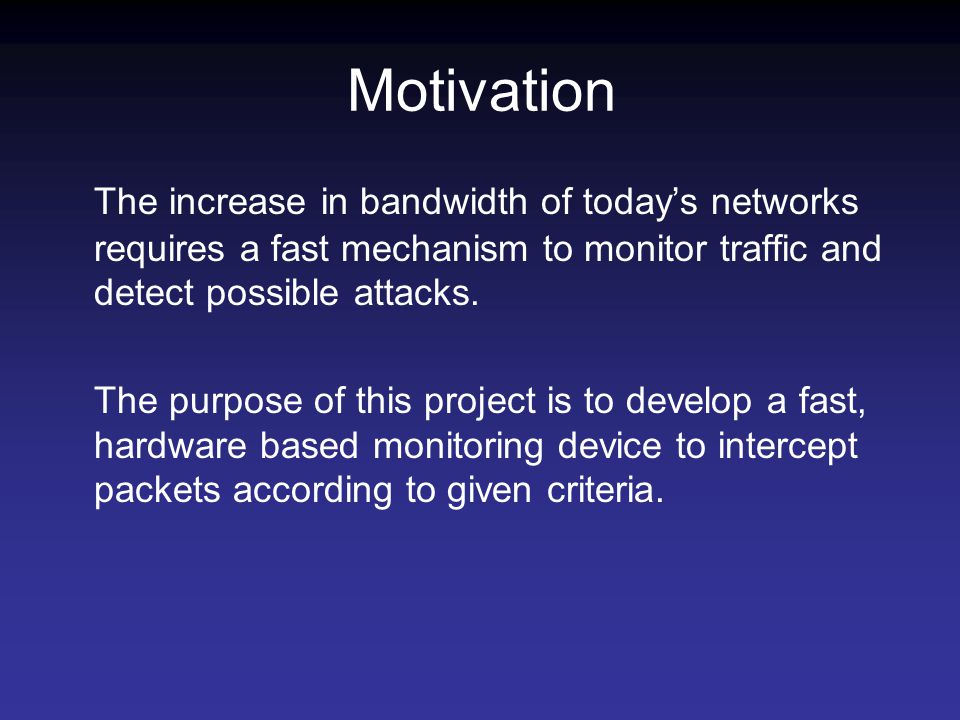 Motivation

The increase in bandwidth of today’s networks requires a fast mechanism to monitor traffic and detect possible attacks.

The purpose of this project is to develop a fast, hardware based monitoring device to intercept packets according to given criteria.